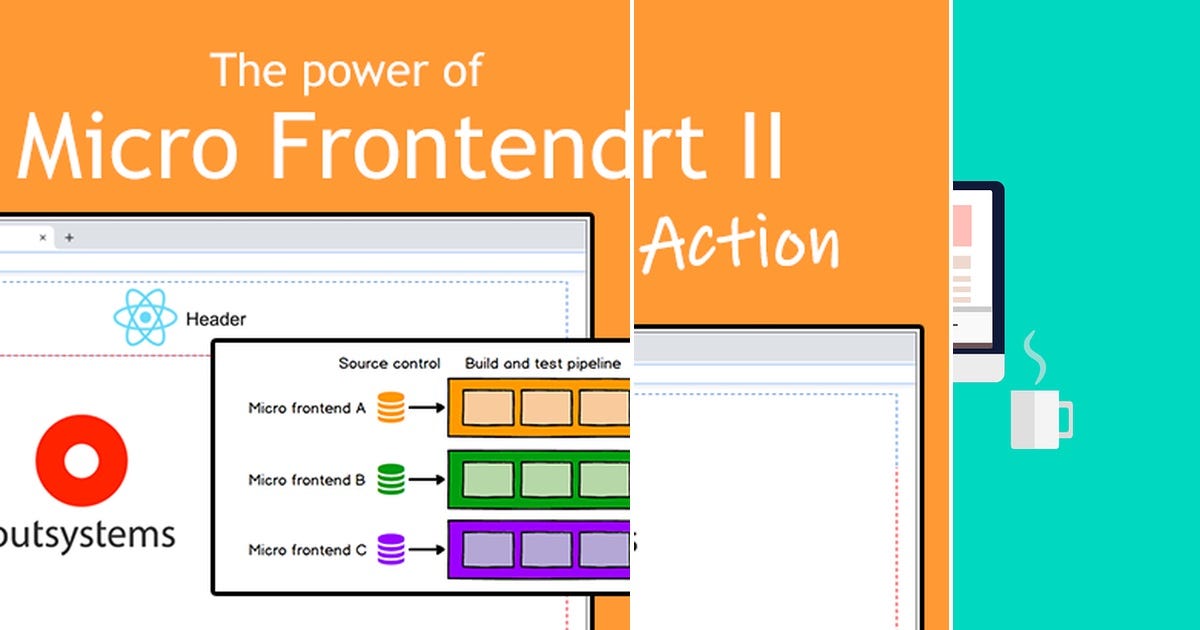 The power of
Micro Frontendrt II
Action

×
+
Header
outsystems

Source control
Build and test pipeline
Micro frontend A
Micro frontend B
Micro frontend C